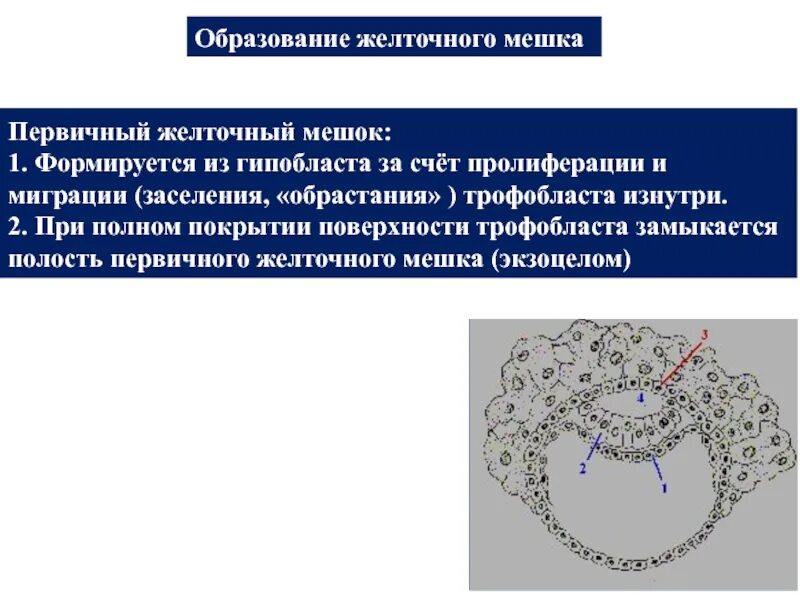 Образование желточного мешка

Первичный желточный мешок:
1. Формируется из гипобласта за счёт пролиферации и миграции (заселения, «обрастания» ) трофобласта изнутри.
2. При полном покрытии поверхности трофобласта замыкается полость первичного желточного мешка (экзоцелом)

3
4
2
1